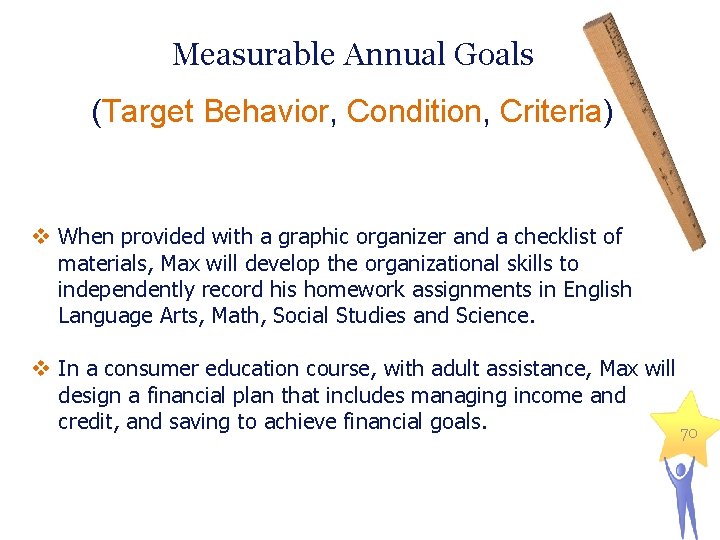 Measurable Annual Goals

(Target Behavior, Condition, Criteria)

❖ When provided with a graphic organizer and a checklist of materials, Max will develop the organizational skills to independently record his homework assignments in English Language Arts, Math, Social Studies and Science.

❖ In a consumer education course, with adult assistance, Max will design a financial plan that includes managing income and credit, and saving to achieve financial goals.

70